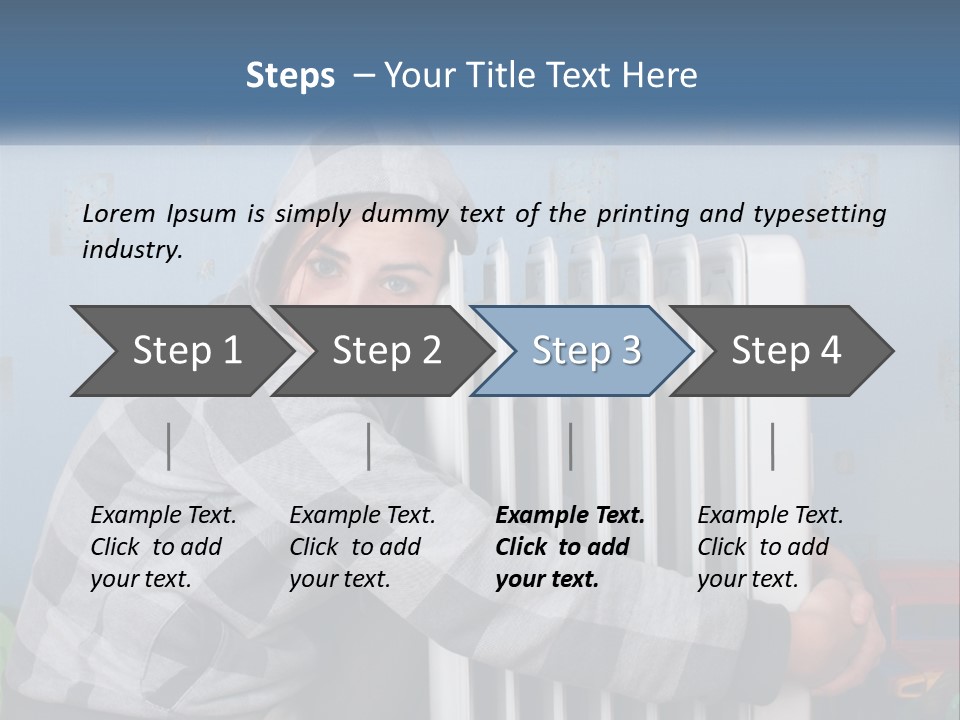 Steps – Your Title Text Here

Lorem Ipsum is simply dummy text of the printing and typesetting industry.

Step 1

Step 2

Step 3

Step 4

Example Text. Click to add your text.

Example Text. Click to add your text.

Example Text. Click to add your text.

Example Text. Click to add your text.